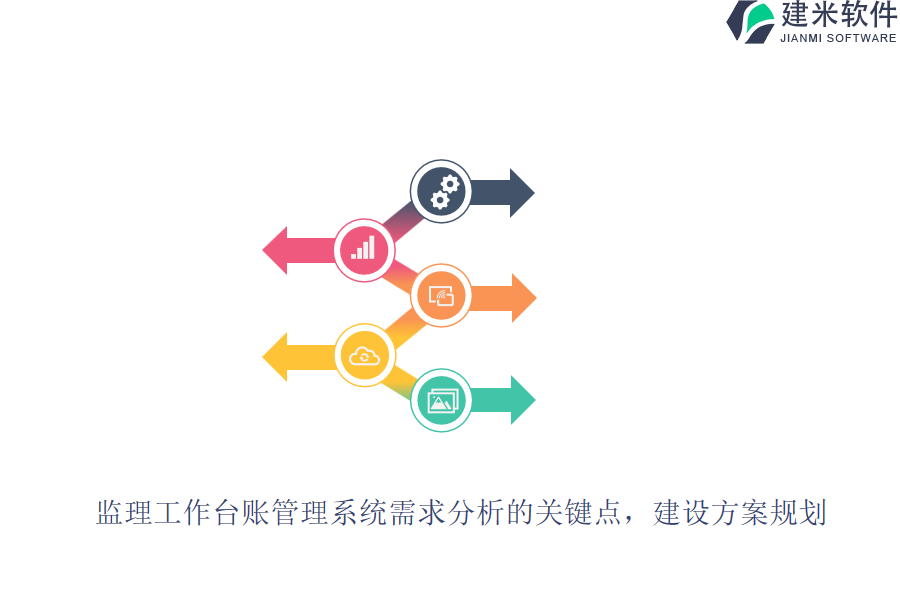 建米软件
JIANMI SOFTWARE

监理工作台账管理系统需求分析的关键点，建设方案规划